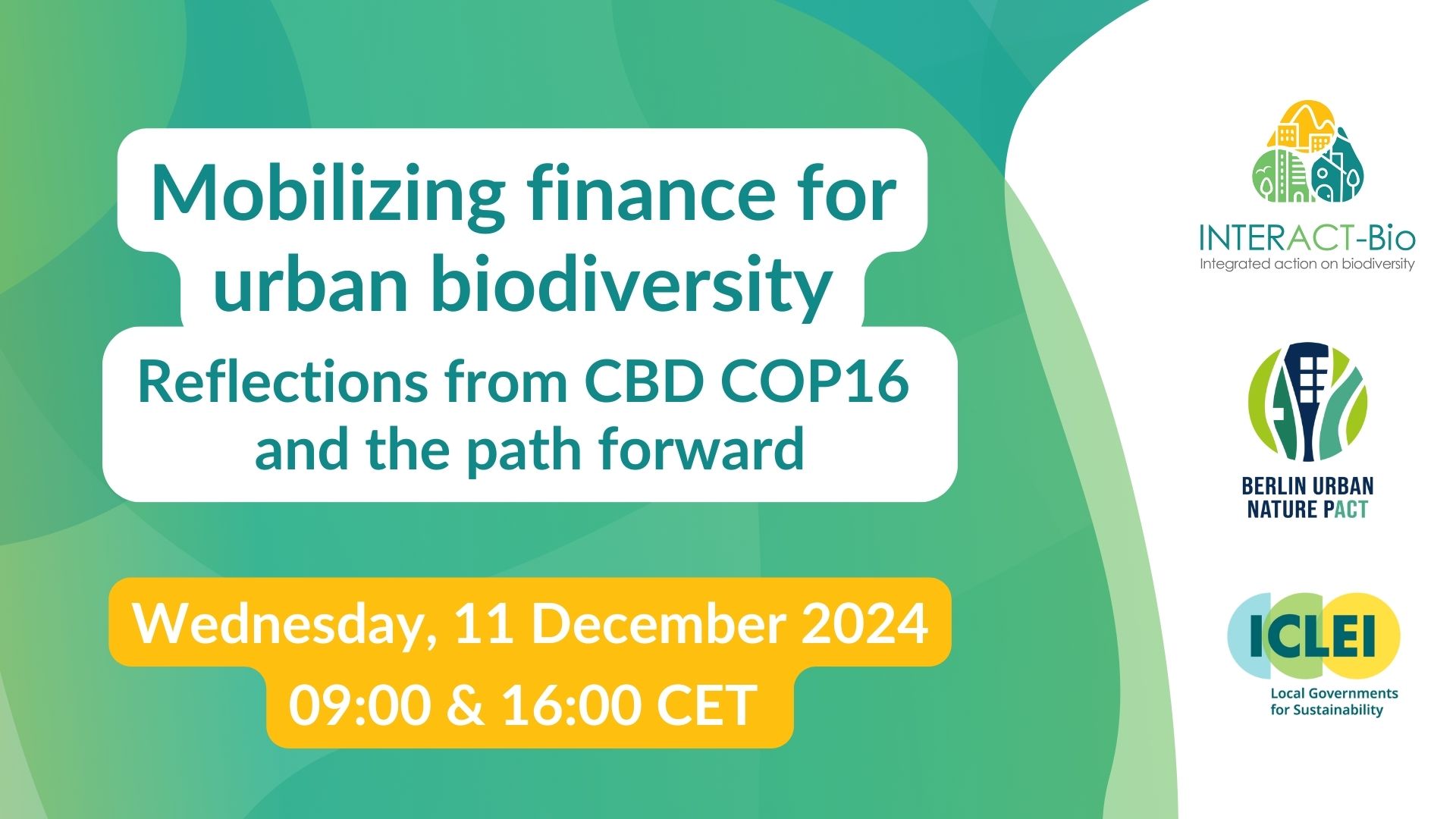 Mobilizing finance for urban biodiversity

Reflections from CBD COP16 and the path forward

Wednesday, 11 December 2024
09:00 & 16:00 CET

INTERACT-Bio
Integrated action on biodiversity

BERLIN URBAN NATURE PACT

ICLEI
Local Governments for Sustainability